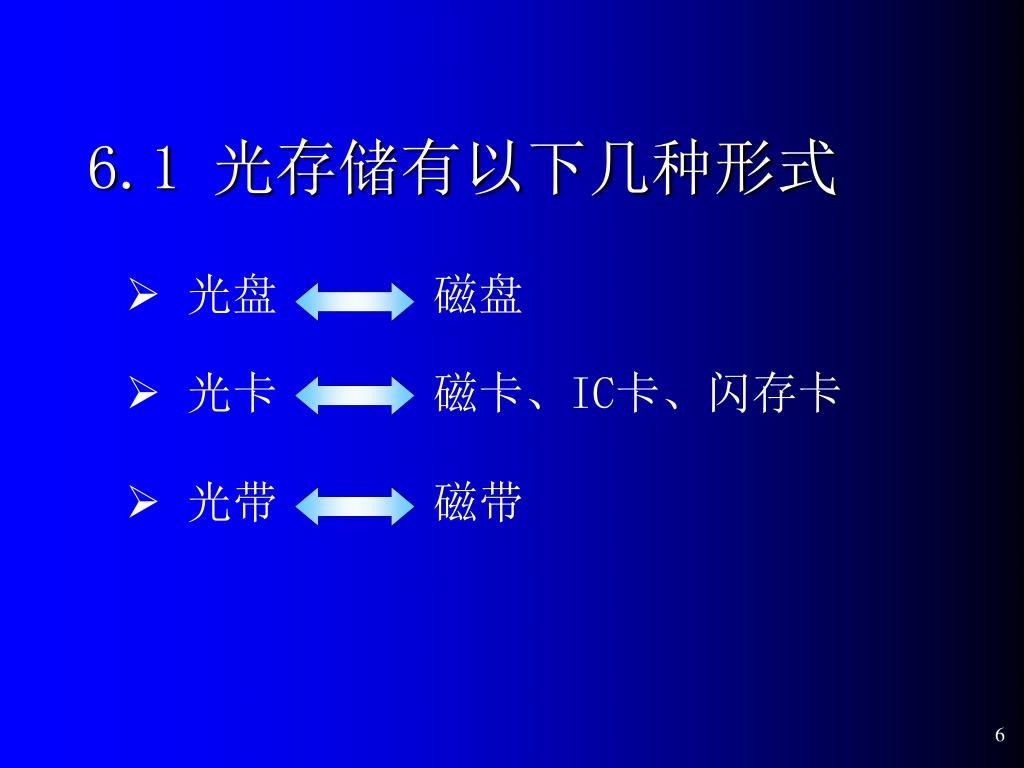 6.1 光存储有以下几种形式

➢ 光盘 磁盘

➢ 光卡 磁卡、IC卡、闪存卡

➢ 光带 磁带

6